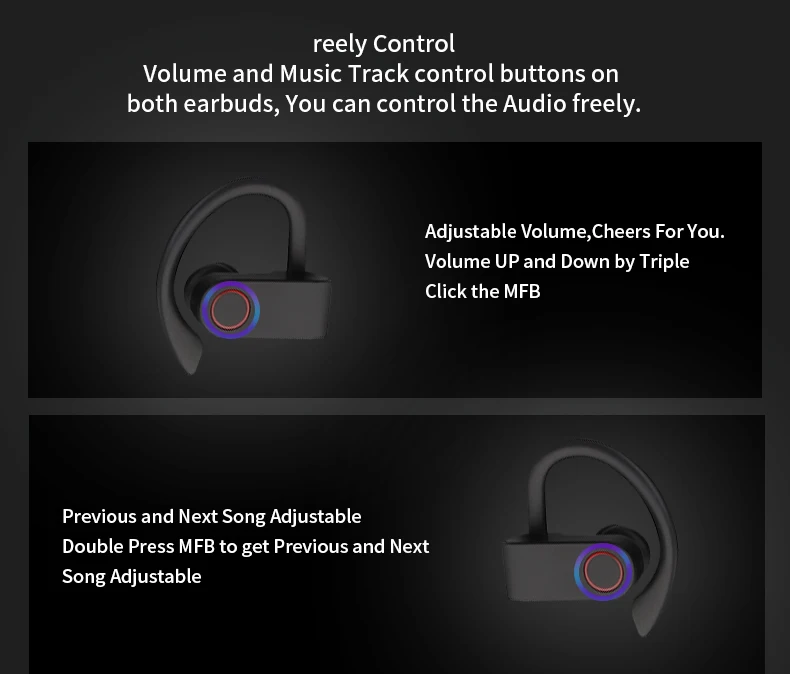 reely Control
Volume and Music Track control buttons on both earbuds, You can control the Audio freely.

Adjustable Volume,Cheers For You.
Volume UP and Down by Triple Click the MFB

Previous and Next Song Adjustable
Double Press MFB to get Previous and Next Song Adjustable